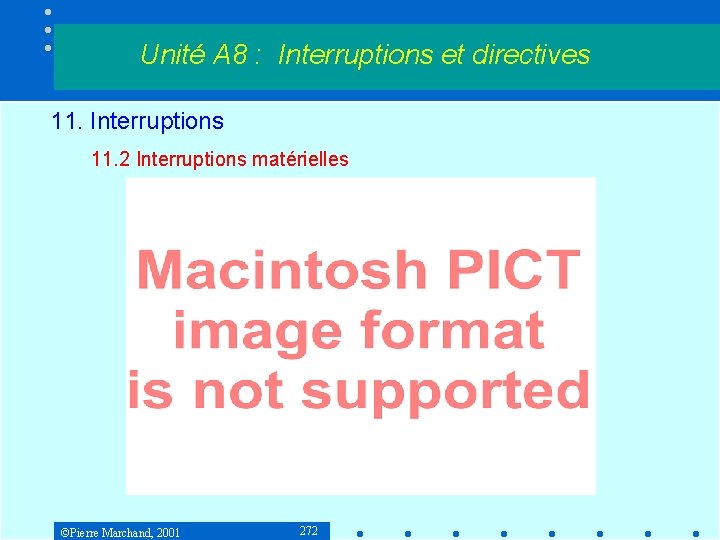 Unité A8 : Interruptions et directives

11. Interruptions

11.2 Interruptions matérielles

Macintosh PICT image format is not supported

©Pierre Marchand, 2001

272